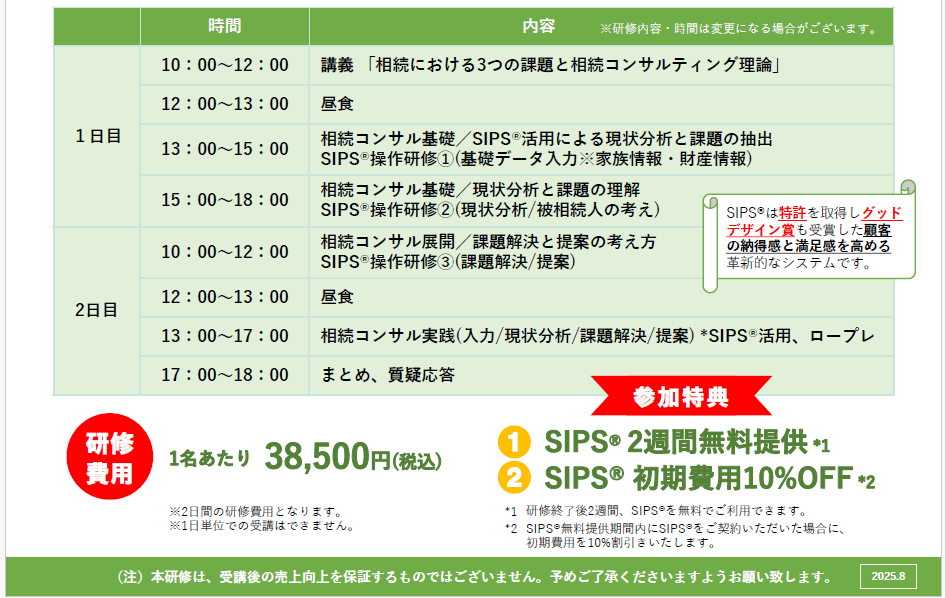 | | 時間 | 内容 ※研修内容・時間は変更になる場合がございます。 |
|---|---|---|
| 1日目 | 10：00～12：00 | 講義 「相続における3つの課題と相続コンサルティング理論」 |
| | 12：00～13：00 | 昼食 |
| | 13：00～15：00 | 相続コンサル基礎／SIPS®活用による現状分析と課題の抽出 SIPS®操作研修①(基礎データ入力※家族情報・財産情報) |
| | 15：00～18：00 | 相続コンサル基礎／現状分析と課題の理解 SIPS®操作研修②(現状分析/被相続人の考え) |
| 2日目 | 10：00～12：00 | 相続コンサル展開／課題解決と提案の考え方 SIPS®操作研修③(課題解決/提案) |
| | 12：00～13：00 | 昼食 |
| | 13：00～17：00 | 相続コンサル実践(入力/現状分析/課題解決/提案) *SIPS®活用、ロープレ |
| | 17：00～18：00 | まとめ、質疑応答 |

SIPS®は特許を取得しグッドデザイン賞も受賞した顧客の納得感と満足感を高める革新的なシステムです。

研修費用

1名あたり 38,500円(税込)

※2日間の研修費用となります。
※1日単位での受講はできません。

参加特典

1 SIPS® 2週間無料提供 *1
2 SIPS® 初期費用10%OFF *2

*1 研修終了後2週間、SIPS®を無料でご利用できます。
*2 SIPS®無料提供期間内にSIPS®をご契約いただいた場合に、初期費用を10%割引きいたします。

（注）本研修は、受講後の売上向上を保証するものではございません。予めご了承くださいますようお願い致します。

2025.8